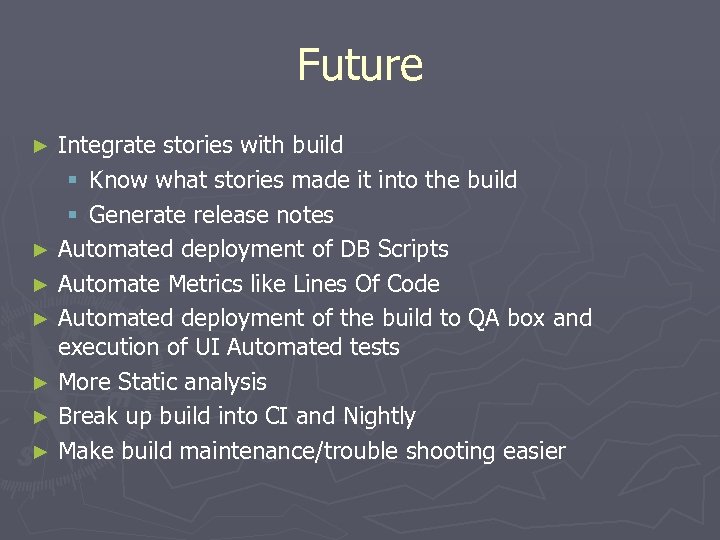 Future

► Integrate stories with build
▪ Know what stories made it into the build
▪ Generate release notes
► Automated deployment of DB Scripts
► Automate Metrics like Lines Of Code
► Automated deployment of the build to QA box and execution of UI Automated tests
► More Static analysis
► Break up build into CI and Nightly
► Make build maintenance/trouble shooting easier